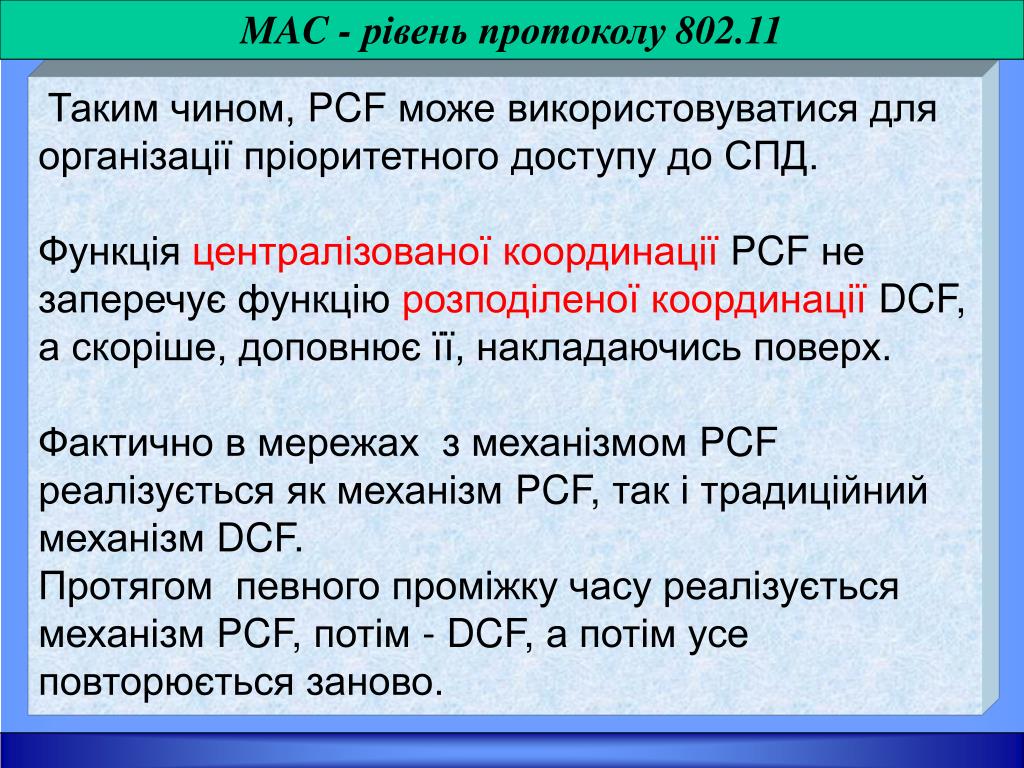 MAC - рівень протоколу 802.11

Таким чином, PCF може використовуватися для організації пріоритетного доступу до СПД.

Функція централізованої координації PCF не заперечує функцію розподіленої координації DCF, а скоріше, доповнює її, накладаючись поверх.

Фактично в мережах  з механізмом PCF реалізується як механізм PCF, так і традиційний механізм DCF.
Протягом  певного проміжку часу реалізується механізм PCF, потім - DCF, а потім усе повторюється заново.